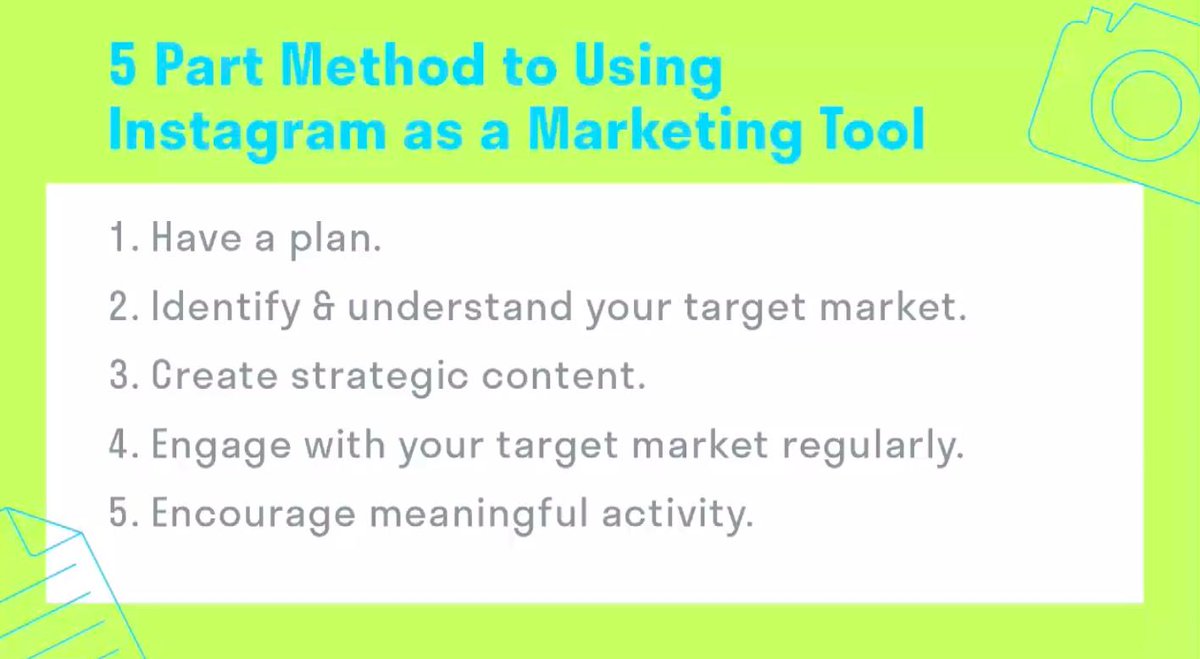 5 Part Method to Using Instagram as a Marketing Tool

1. Have a plan.
2. Identify & understand your target market.
3. Create strategic content.
4. Engage with your target market regularly.
5. Encourage meaningful activity.